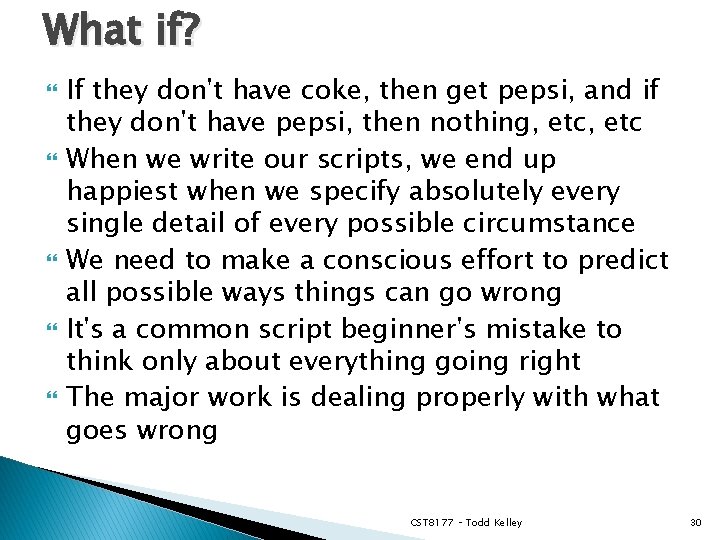 What if?

If they don't have coke, then get pepsi, and if they don't have pepsi, then nothing, etc, etc

When we write our scripts, we end up happiest when we specify absolutely every single detail of every possible circumstance

We need to make a conscious effort to predict all possible ways things can go wrong

It's a common script beginner's mistake to think only about everything going right

The major work is dealing properly with what goes wrong

CST8177 – Todd Kelley

30